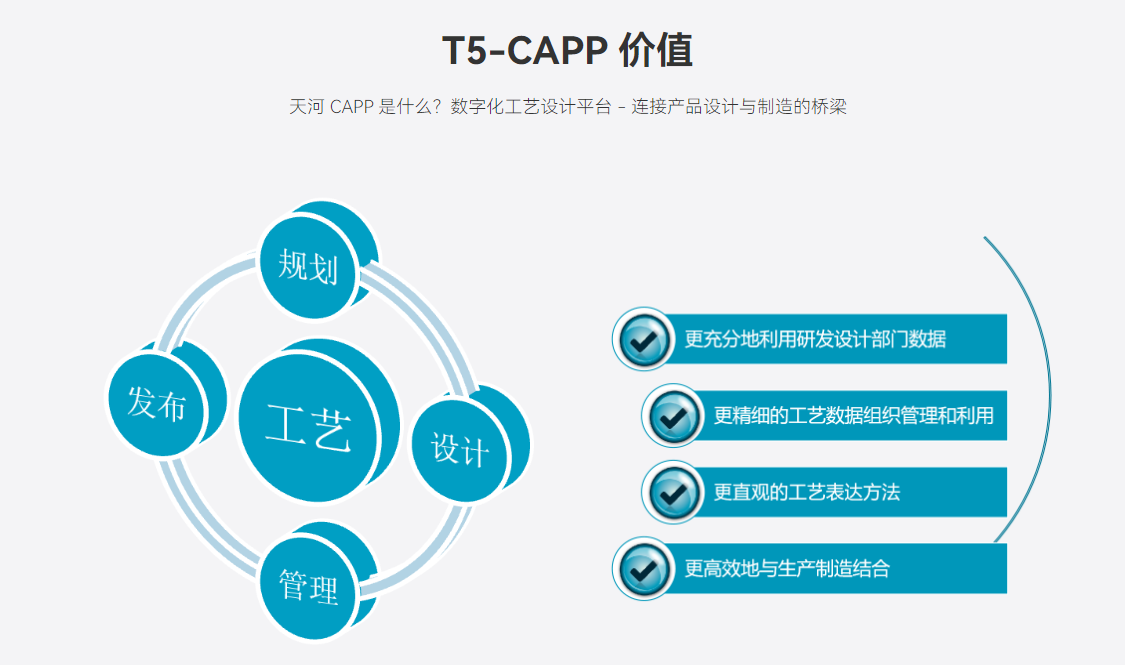 T5-CAPP 价值

天河 CAPP 是什么？数字化工艺设计平台 - 连接产品设计与制造的桥梁

规划

发布

工艺

设计

管理

更充分地利用研发设计部门数据

更精细的工艺数据组织管理和利用

更直观的工艺表达方法

更高效地与生产制造结合